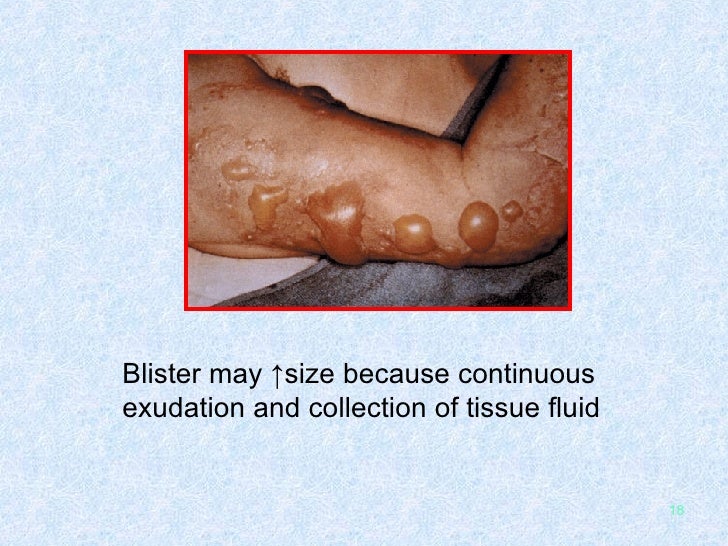 Blister may ↑size because continuous exudation and collection of tissue fluid

18